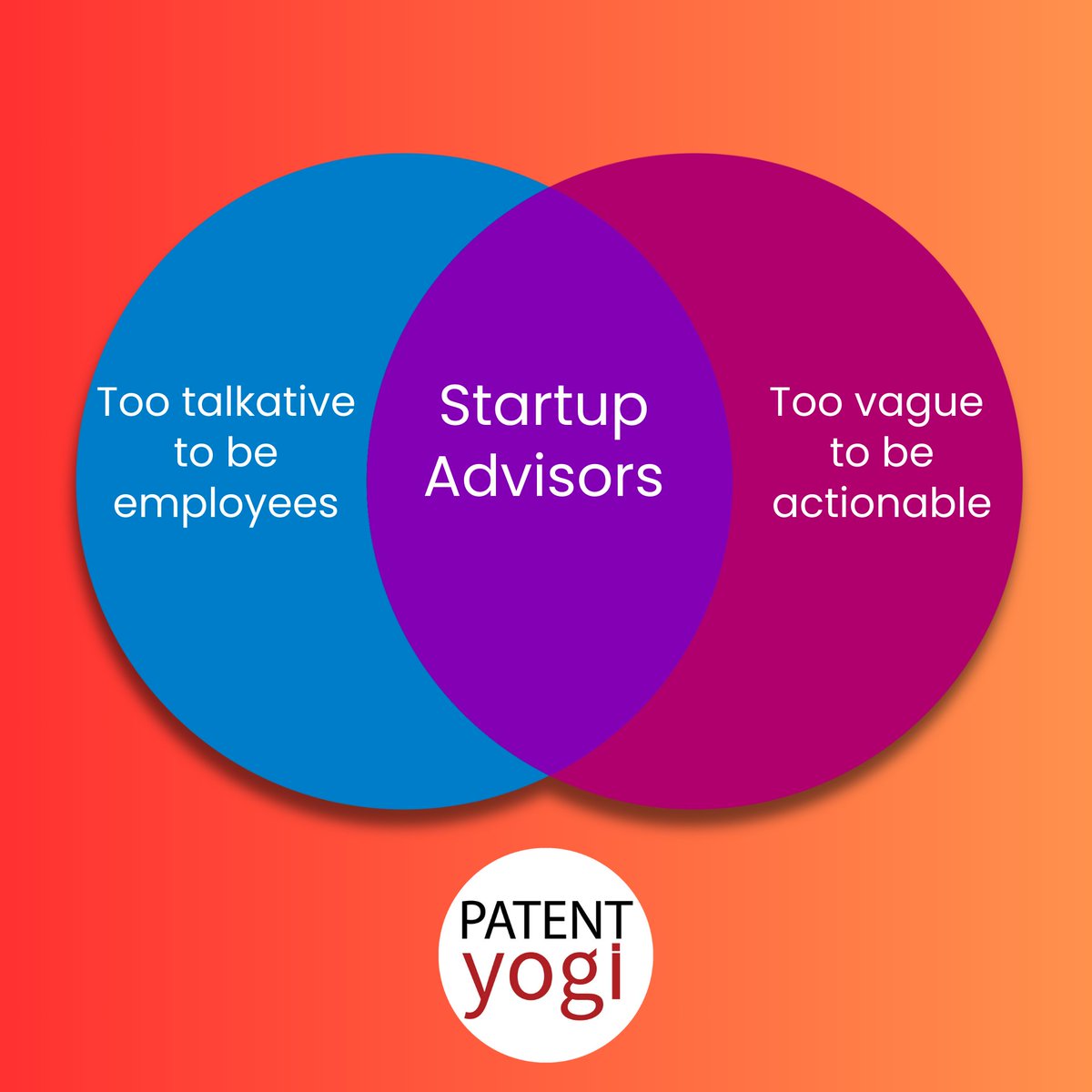 Too talkative to be employees

Startup Advisors

Too vague to be actionable

PATENT
yogi